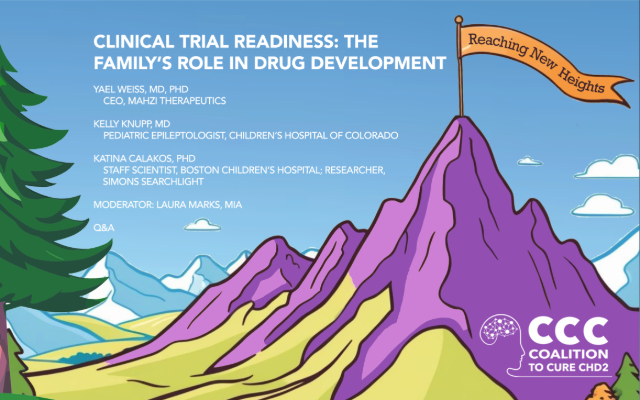 CLINICAL TRIAL READINESS: THE FAMILY'S ROLE IN DRUG DEVELOPMENT

Reaching New Heights

YAEL WEISS, MD, PHD
CEO, MAHZI THERAPEUTICS

KELLY KNUPP, MD
PEDIATRIC EPILEPTOLOGIST, CHILDREN'S HOSPITAL OF COLORADO

KATINA CALAKOS, PHD
STAFF SCIENTIST, BOSTON CHILDREN'S HOSPITAL; RESEARCHER, SIMONS SEARCHLIGHT

MODERATOR: LAURA MARKS, MIA

Q&A

CCC
COALITION TO CURE CHD2